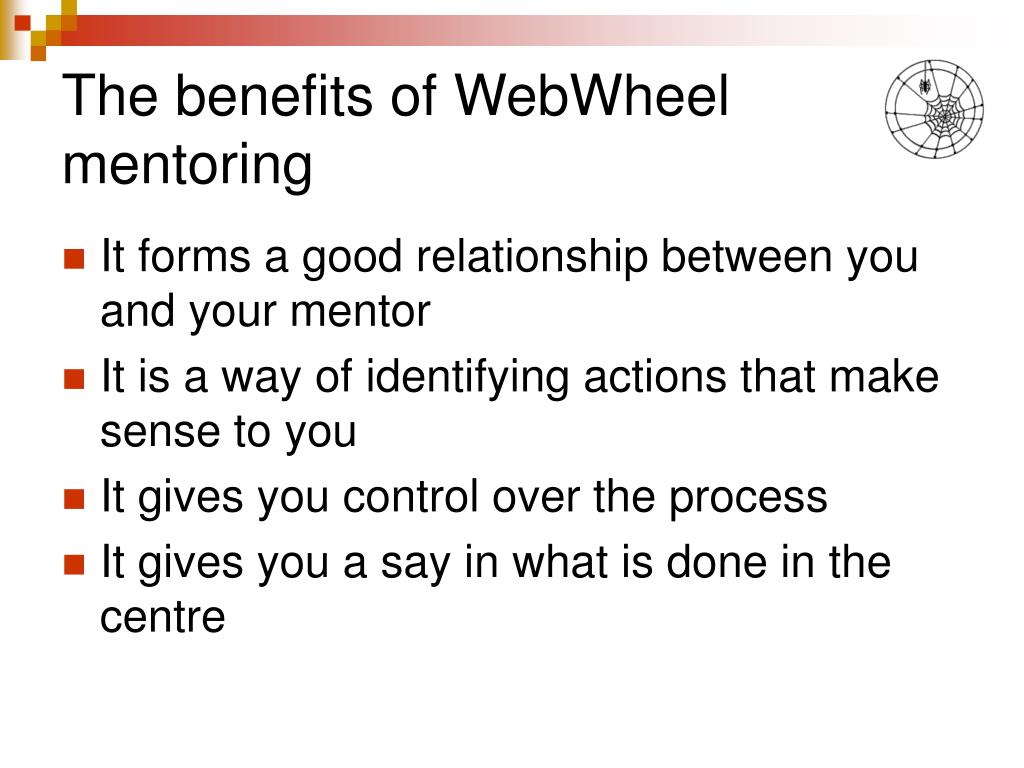 The benefits of WebWheel mentoring

- It forms a good relationship between you and your mentor
- It is a way of identifying actions that make sense to you
- It gives you control over the process
- It gives you a say in what is done in the centre